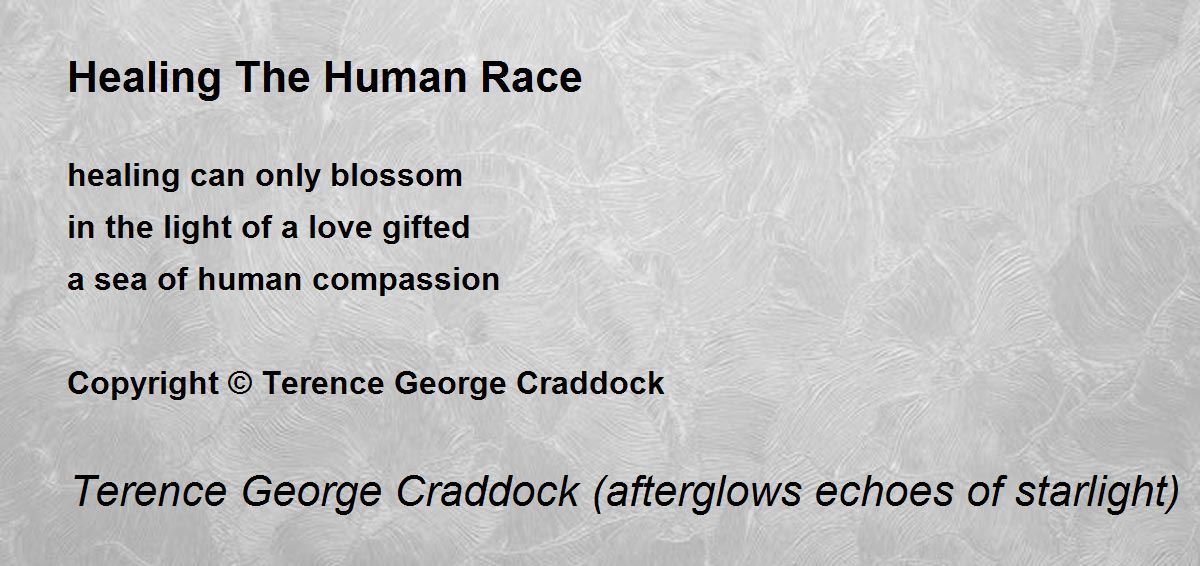 Healing The Human Race

healing can only blossom
in the light of a love gifted
a sea of human compassion

Copyright © Terence George Craddock

Terence George Craddock (afterglows echoes of starlight)